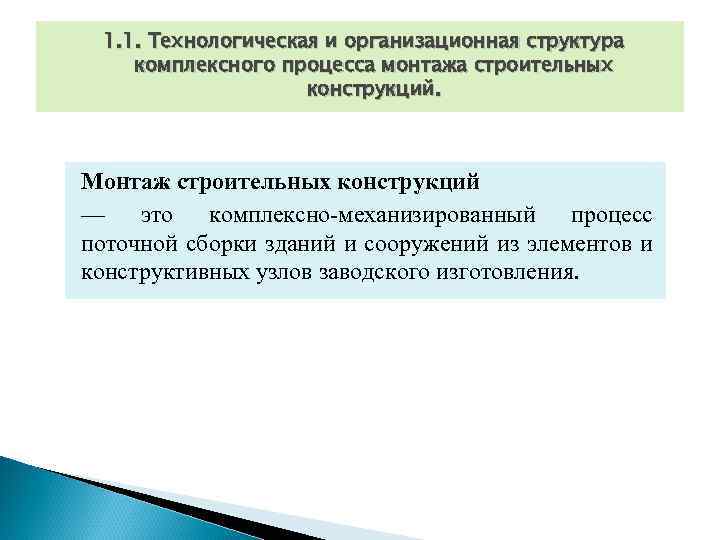 1.1. Технологическая и организационная структура комплексного процесса монтажа строительных конструкций.

Монтаж строительных конструкций

— это комплексно-механизированный процесс поточной сборки зданий и сооружений из элементов и конструктивных узлов заводского изготовления.